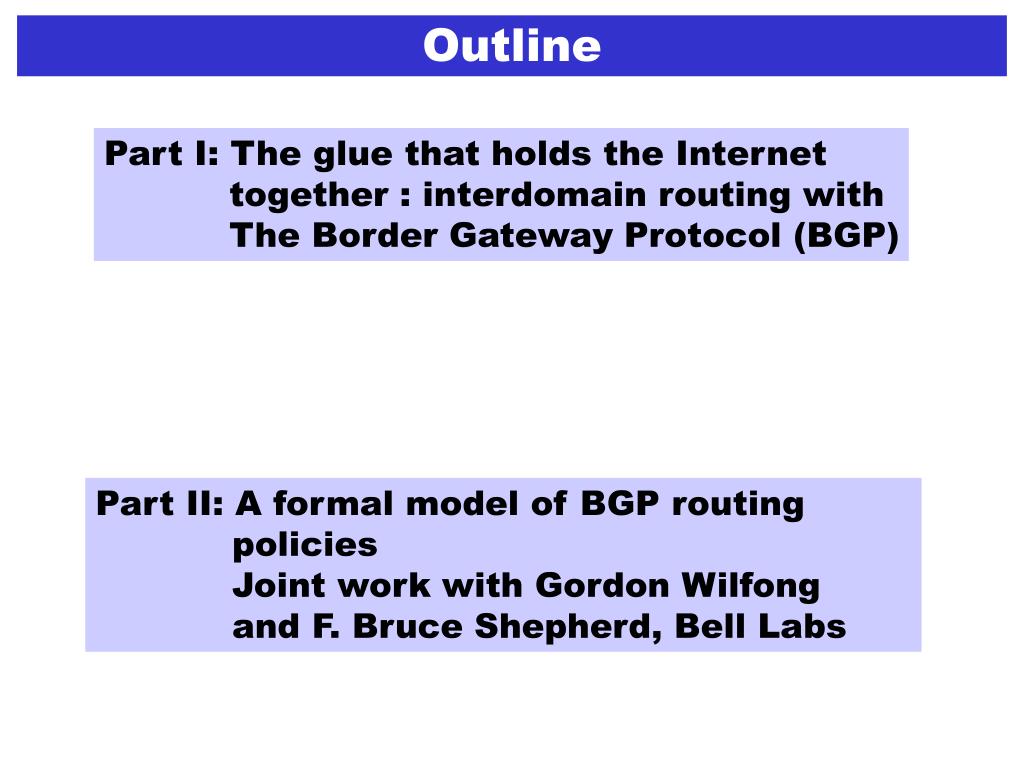 Outline

Part I: The glue that holds the Internet together : interdomain routing with The Border Gateway Protocol (BGP)

Part II: A formal model of BGP routing policies
Joint work with Gordon Wilfong and F. Bruce Shepherd, Bell Labs